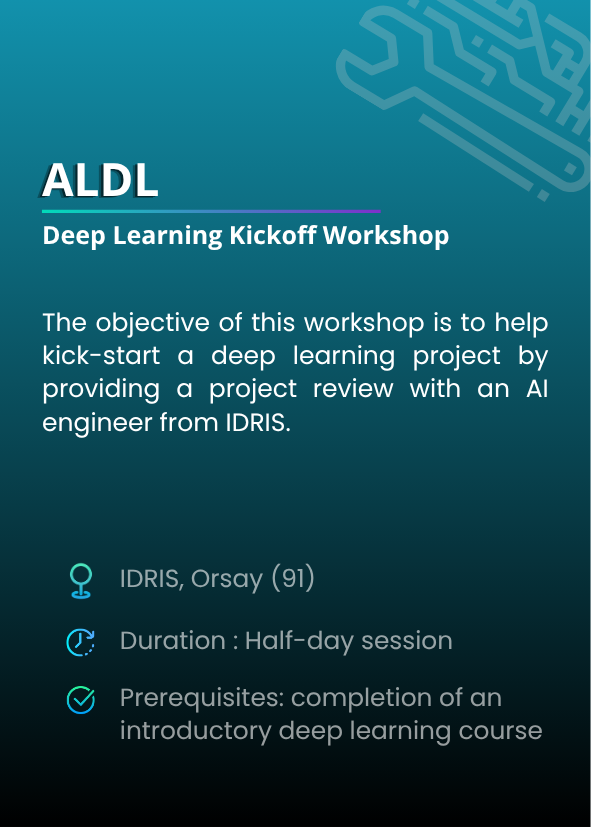 ALDL

Deep Learning Kickoff Workshop

The objective of this workshop is to help kick-start a deep learning project by providing a project review with an AI engineer from IDRIS.

IDRIS, Orsay (91)

Duration : Half-day session

Prerequisites: completion of an introductory deep learning course